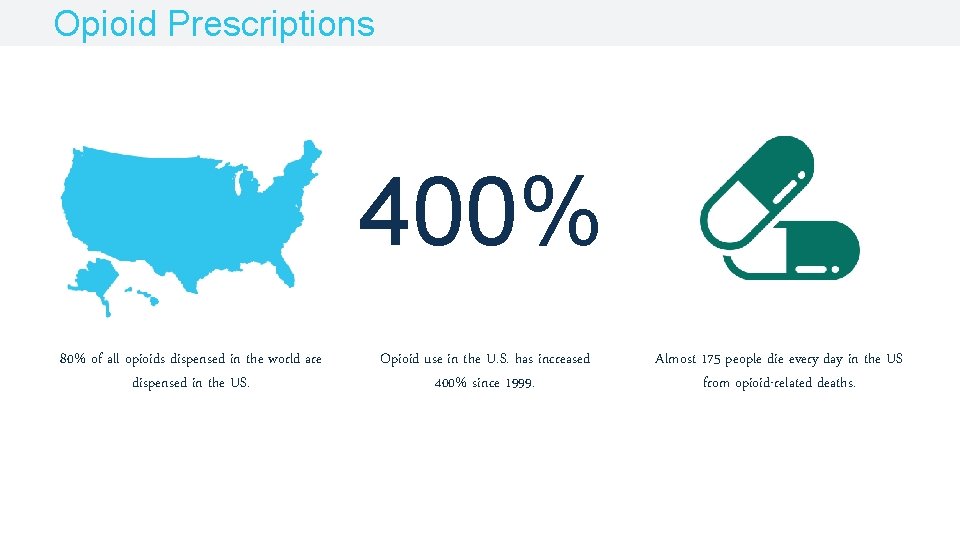 Opioid Prescriptions

400%

80% of all opioids dispensed in the world are dispensed in the US.

Opioid use in the U.S. has increased 400% since 1999.

Almost 175 people die every day in the US from opioid-related deaths.